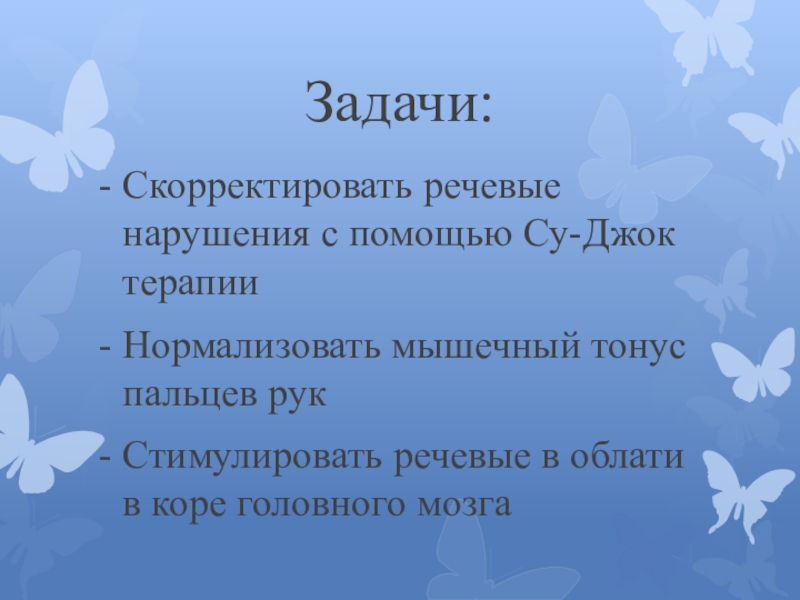 Задачи:

- Скорректировать речевые нарушения с помощью Су-Джок терапии

- Нормализовать мышечный тонус пальцев рук

- Стимулировать речевые в облати в коре головного мозга